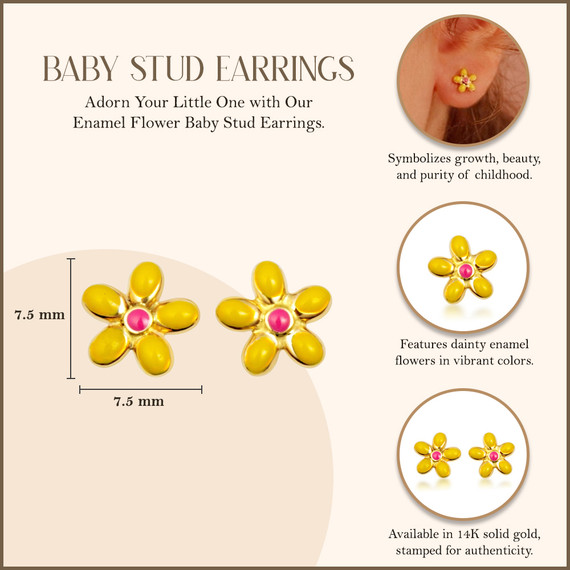 BABY STUD EARRINGS

Adorn Your Little One with Our Enamel Flower Baby Stud Earrings.

7.5 mm

7.5 mm

Symbolizes growth, beauty, and purity of childhood.

Features dainty enamel flowers in vibrant colors.

Available in 14K solid gold, stamped for authenticity.